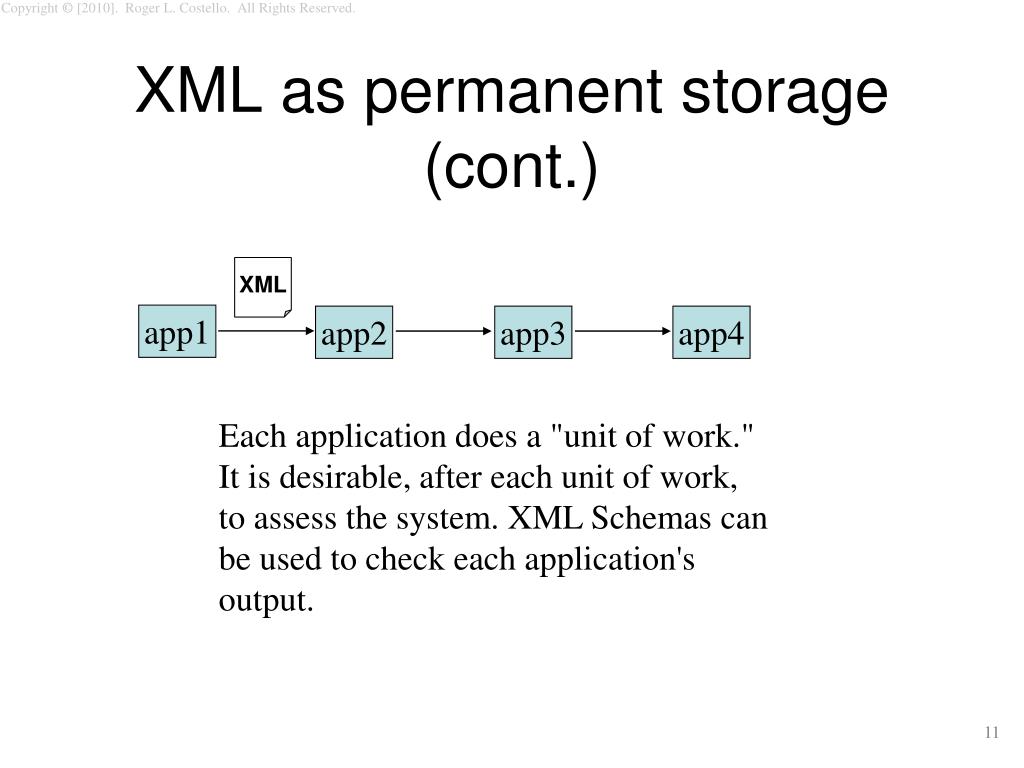 Copyright © [2010]. Roger L. Costello. All Rights Reserved.

XML as permanent storage (cont.)

XML

app1

app2

app3

app4

Each application does a "unit of work." It is desirable, after each unit of work, to assess the system. XML Schemas can be used to check each application's output.

11